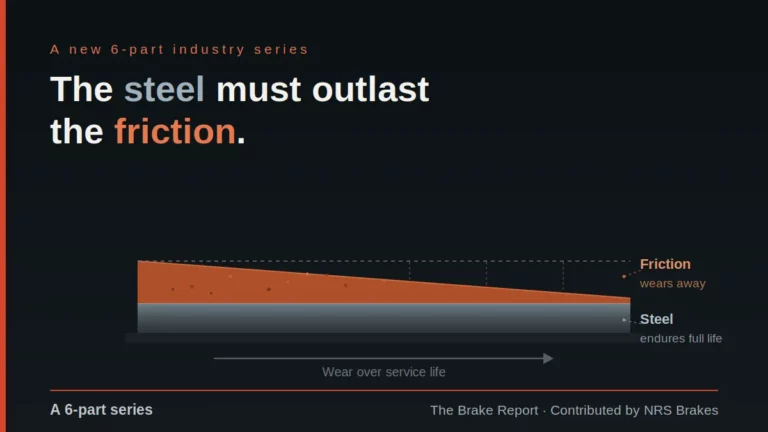 A new 6-part industry series

The steel must outlast the friction.

Friction
wears away

Steel
endures full life

Wear over service life

A 6-part series

The Brake Report · Contributed by NRS Brakes